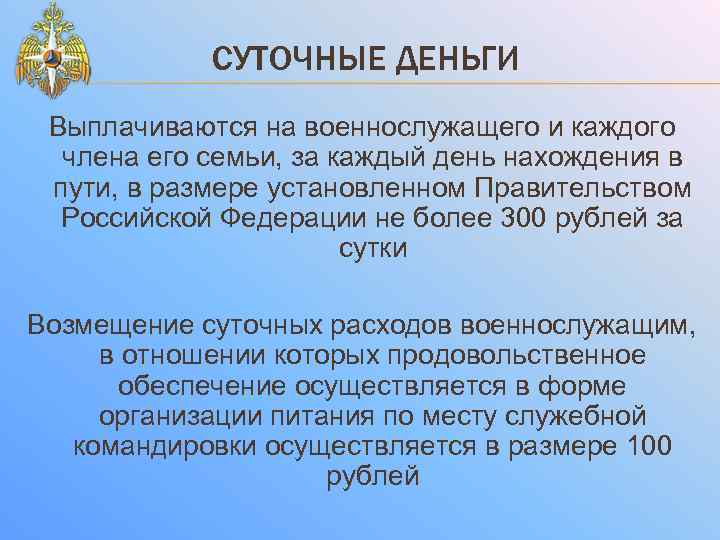 СУТОЧНЫЕ ДЕНЬГИ

Выплачиваются на военнослужащего и каждого члена его семьи, за каждый день нахождения в пути, в размере установленном Правительством Российской Федерации не более 300 рублей за сутки

Возмещение суточных расходов военнослужащим, в отношении которых продовольственное обеспечение осуществляется в форме организации питания по месту служебной командировки осуществляется в размере 100 рублей